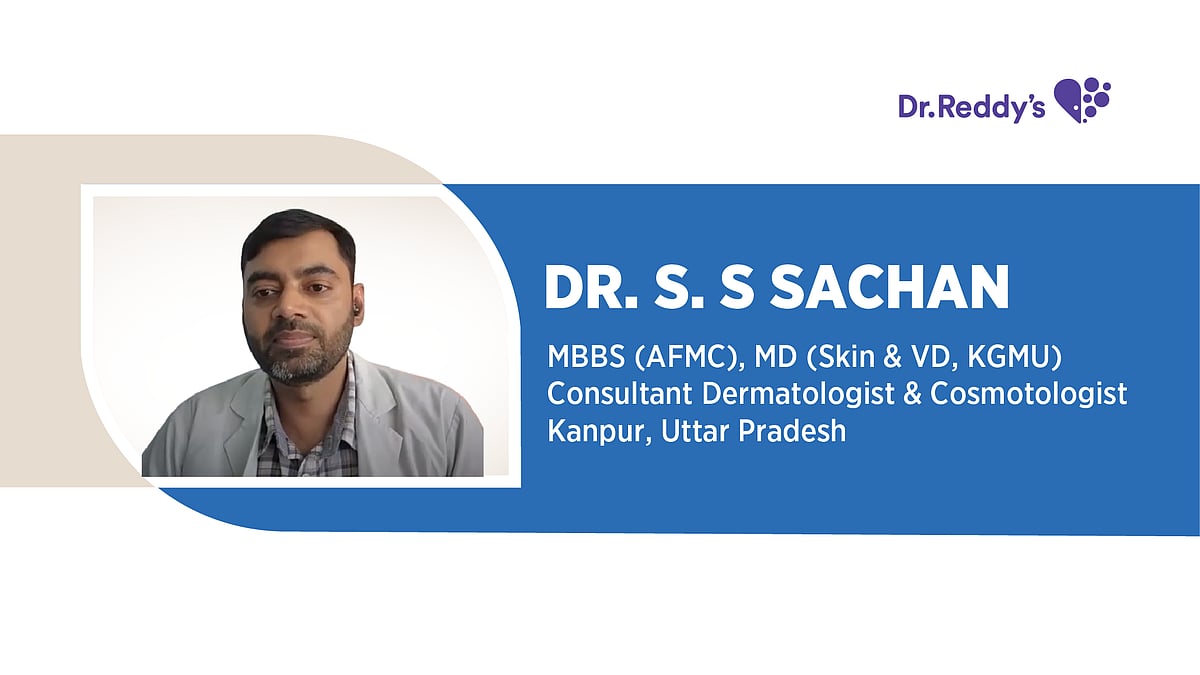 Dr.Reddy's

DR. S. S SACHAN

MBBS (AFMC), MD (Skin & VD, KGMU)
Consultant Dermatologist & Cosmotologist
Kanpur, Uttar Pradesh